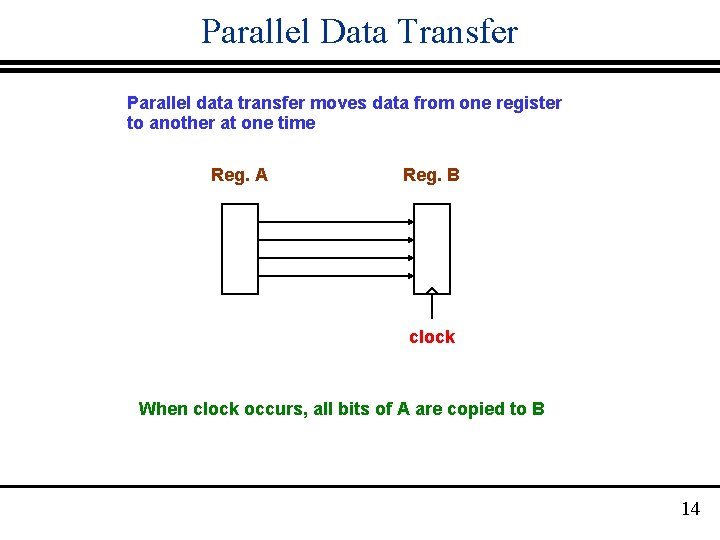 Parallel Data Transfer

Parallel data transfer moves data from one register to another at one time

Reg. A

Reg. B

clock

When clock occurs, all bits of A are copied to B

14